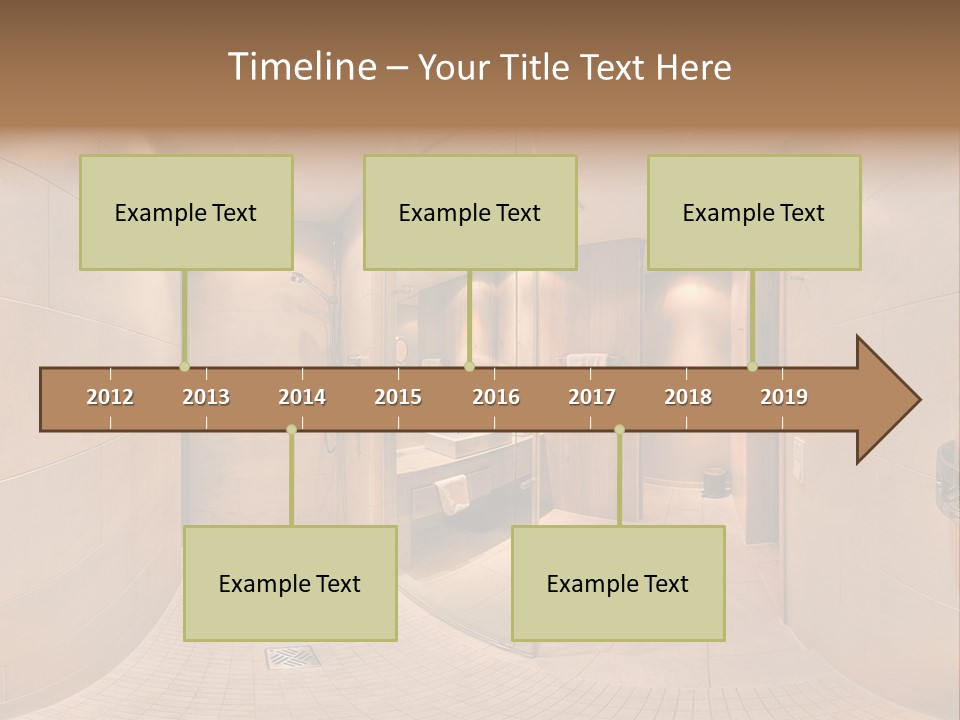 Timeline – Your Title Text Here

Example Text

Example Text

Example Text

2012 2013 2014 2015 2016 2017 2018 2019

Example Text

Example Text